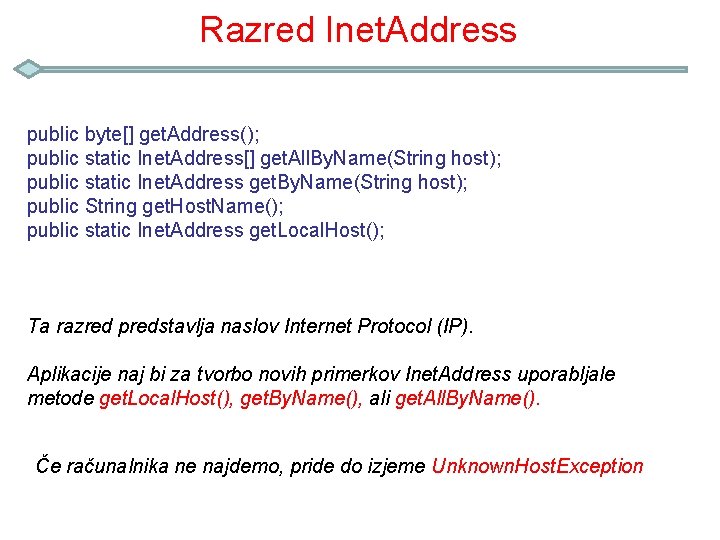 Razred InetAddress

public byte[] getAddress();
public static InetAddress[] getAllByName(String host);
public static InetAddress getByName(String host);
public String getHostName();
public static InetAddress getLocalHost();

Ta razred predstavlja naslov Internet Protocol (IP).

Aplikacije naj bi za tvorbo novih primerkov InetAddress uporabljale metode getLocalHost(), getByName(), ali getAllByName().

Če računalnika ne najdemo, pride do izjeme UnknownHostException